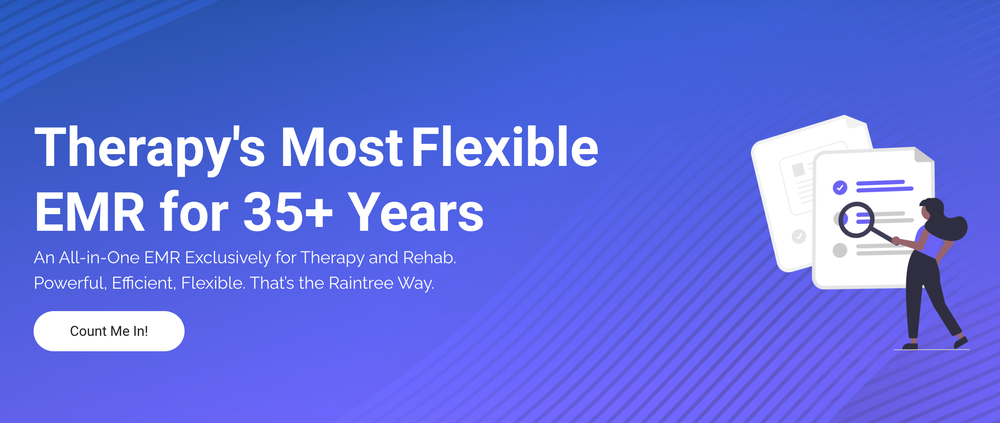 Therapy's Most Flexible EMR for 35+ Years

An All-in-One EMR Exclusively for Therapy and Rehab. Powerful, Efficient, Flexible. That's the Raintree Way.

Count Me In!